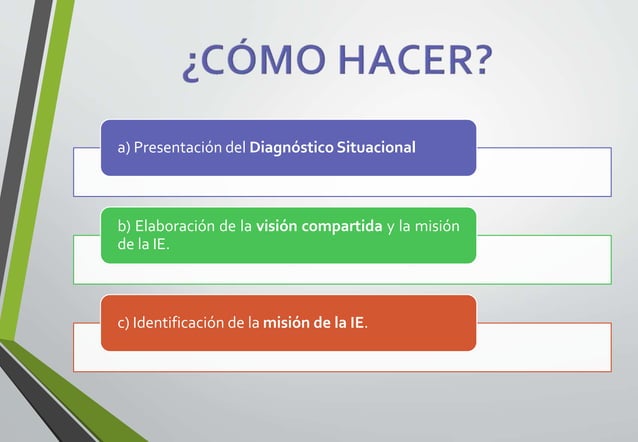 ¿CÓMO HACER?

a) Presentación del Diagnóstico Situacional

b) Elaboración de la visión compartida y la misión de la IE.

c) Identificación de la misión de la IE.